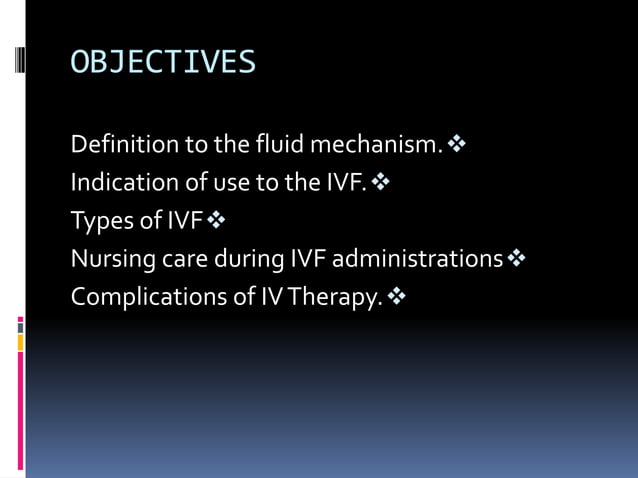 OBJECTIVES

Definition to the fluid mechanism. ❖
Indication of use to the IVF. ❖
Types of IVF ❖
Nursing care during IVF administrations ❖
Complications of IV Therapy. ❖